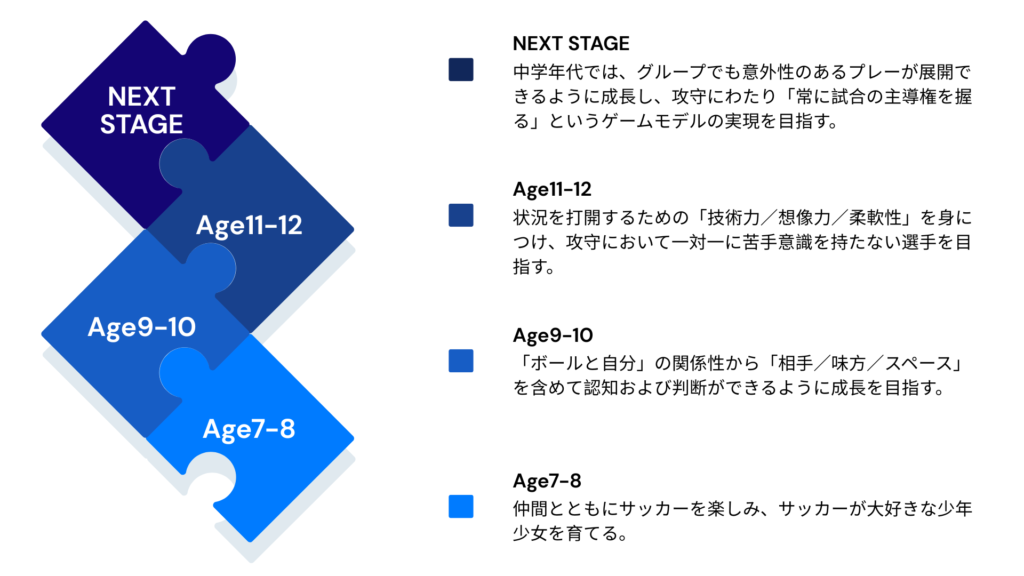 NEXT STAGE

Age11-12

Age9-10

Age7-8

NEXT STAGE
中学年代では、グループでも意外性のあるプレーが展開できるように成長し、攻守にわたり「常に試合の主導権を握る」というゲームモデルの実現を目指す。

Age11-12
状況を打開するための「技術力／想像力／柔軟性」を身につけ、攻守において一対一に苦手意識を持たない選手を目指す。

Age9-10
「ボールと自分」の関係性から「相手／味方／スペース」を含めて認知および判断ができるように成長を目指す。

Age7-8
仲間とともにサッカーを楽しみ、サッカーが大好きな少年少女を育てる。